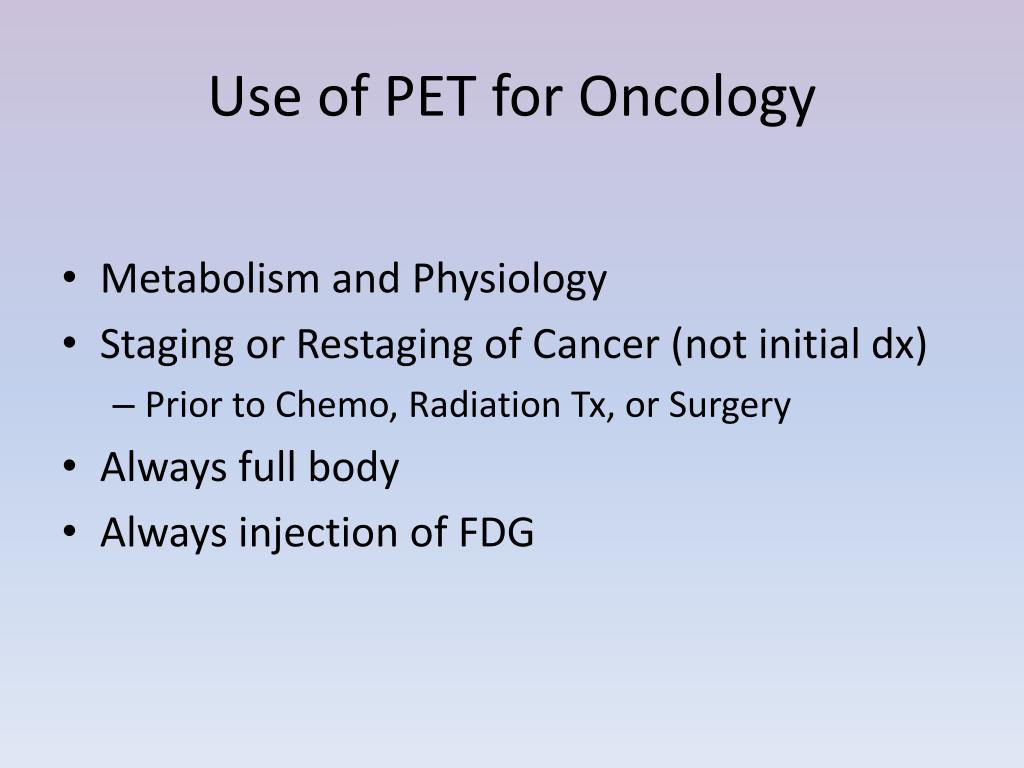 Use of PET for Oncology

• Metabolism and Physiology
• Staging or Restaging of Cancer (not initial dx)
  – Prior to Chemo, Radiation Tx, or Surgery
• Always full body
• Always injection of FDG